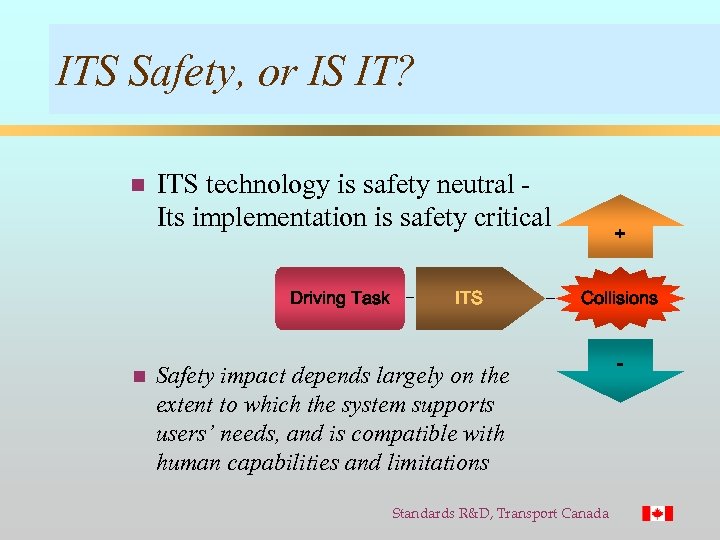 ITS Safety, or IS IT?

ITS technology is safety neutral - Its implementation is safety critical

+

Driving Task

ITS

Collisions

-

Safety impact depends largely on the extent to which the system supports users' needs, and is compatible with human capabilities and limitations

Standards R&D, Transport Canada